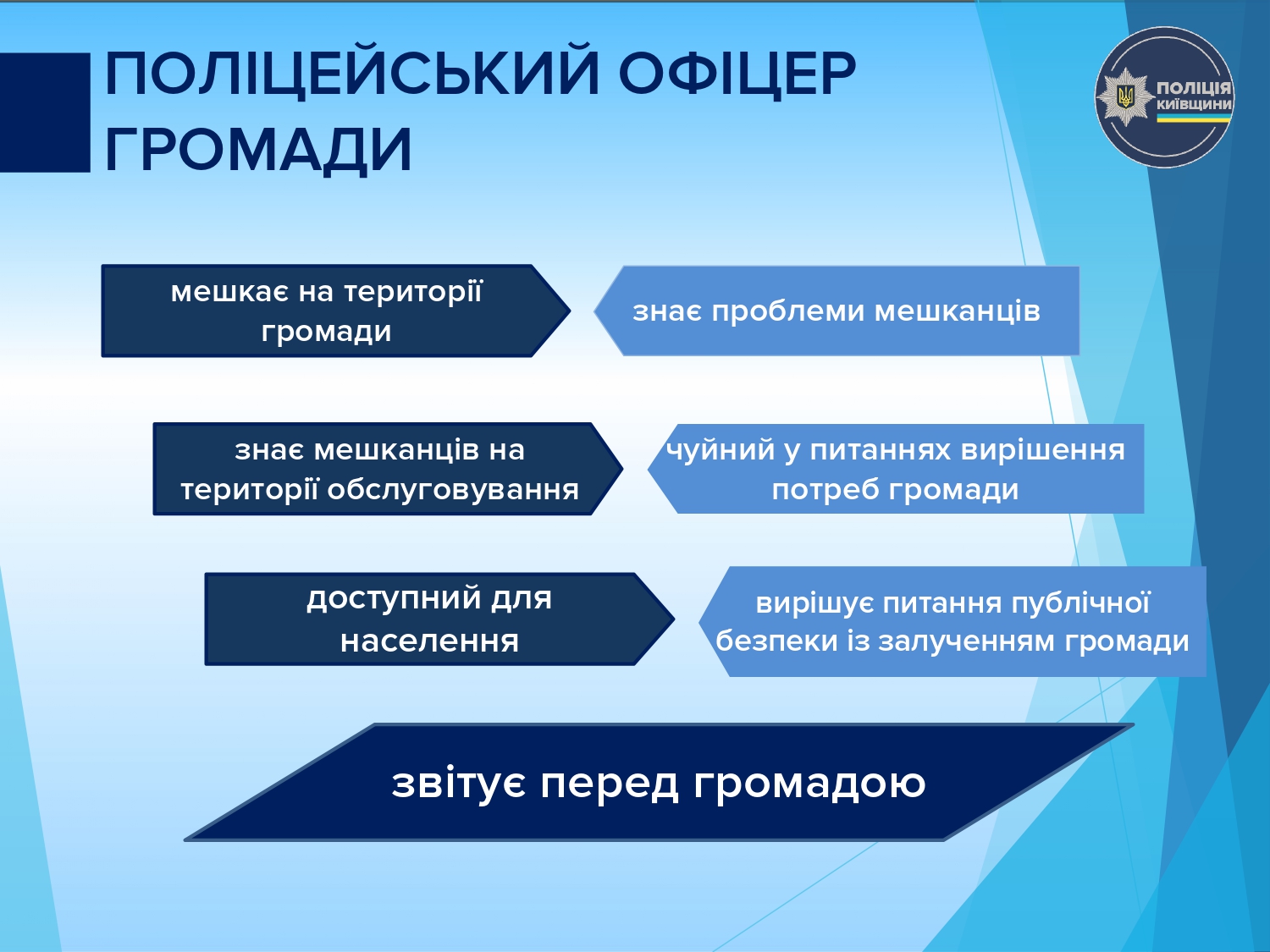 ПОЛІЦЕЙСЬКИЙ ОФІЦЕР ГРОМАДИ

ПОЛІЦІЯ КИЇВЩИНИ

мешкає на території громади

знає проблеми мешканців

знає мешканців на території обслуговування

чуйний у питаннях вирішення потреб громади

доступний для населення

вирішує питання публічної безпеки із залученням громади

звітує перед громадою